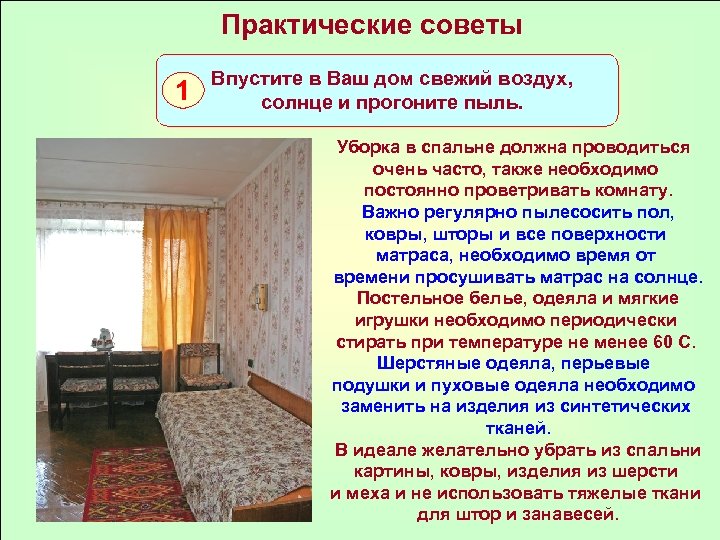 Практические советы

1 Впустите в Ваш дом свежий воздух, солнце и прогоните пыль.

Уборка в спальне должна проводиться очень часто, также необходимо постоянно проветривать комнату.
Важно регулярно пылесосить пол, ковры, шторы и все поверхности матраса, необходимо время от времени просушивать матрас на солнце.
Постельное белье, одеяла и мягкие игрушки необходимо периодически стирать при температуре не менее 60 С.
Шерстяные одеяла, перьевые подушки и пуховые одеяла необходимо заменить на изделия из синтетических тканей.
В идеале желательно убрать из спальни картины, ковры, изделия из шерсти и меха и не использовать тяжелые ткани для штор и занавесей.